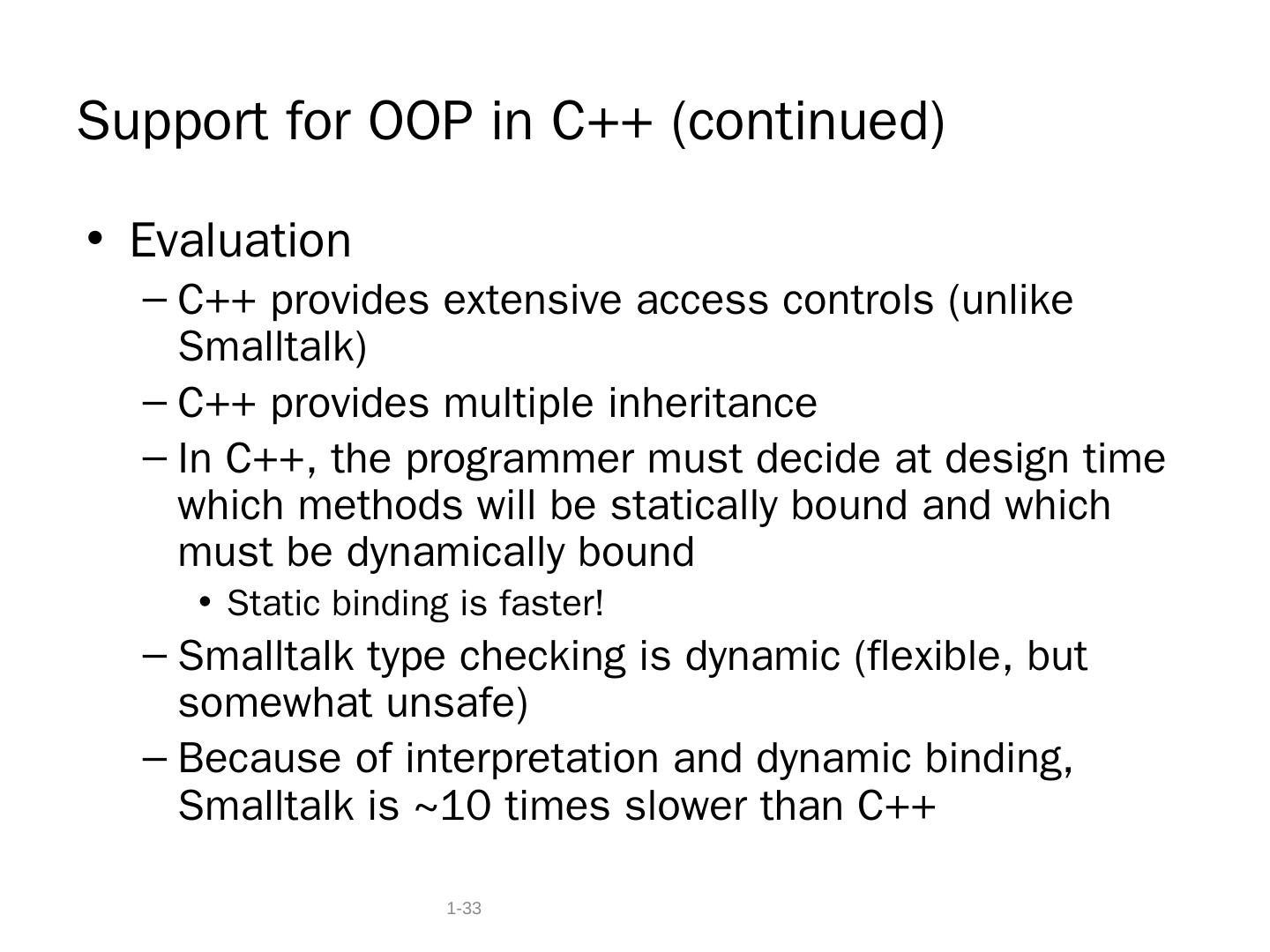 Support for OOP in C++ (continued)

• Evaluation
– C++ provides extensive access controls (unlike Smalltalk)
– C++ provides multiple inheritance
– In C++, the programmer must decide at design time which methods will be statically bound and which must be dynamically bound
• Static binding is faster!
– Smalltalk type checking is dynamic (flexible, but somewhat unsafe)
– Because of interpretation and dynamic binding, Smalltalk is ~10 times slower than C++

1-33